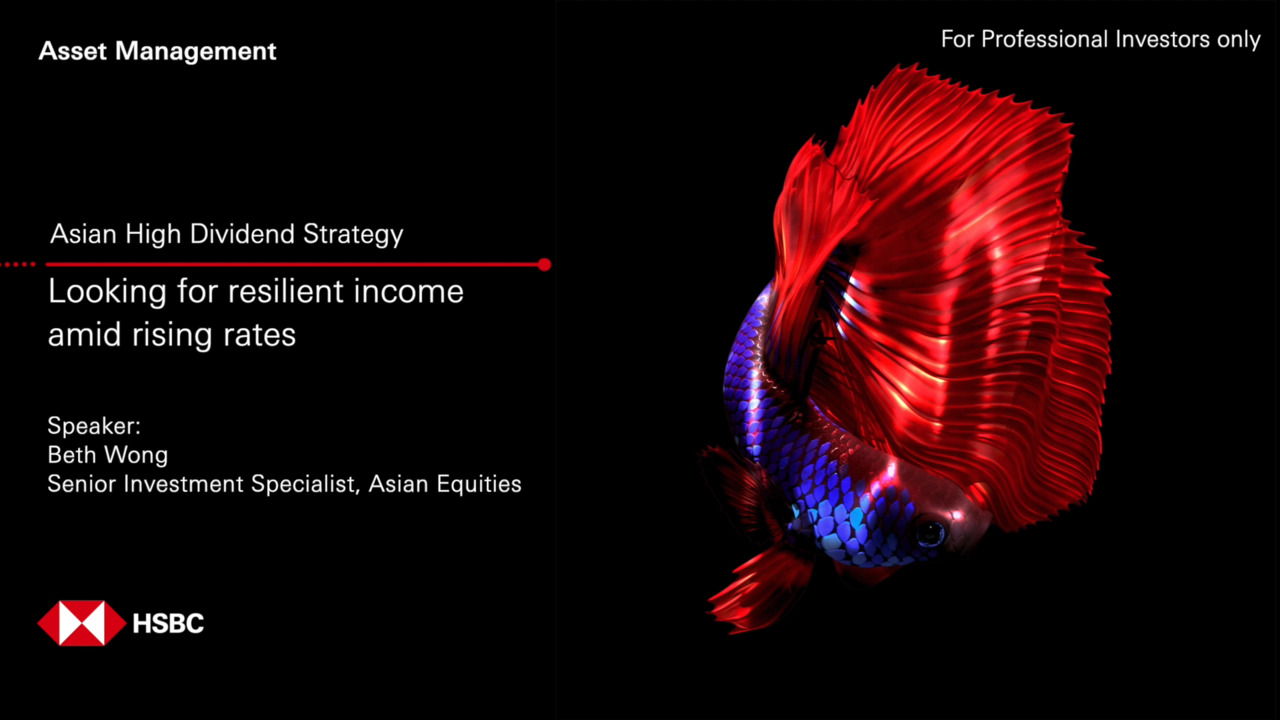 Asset Management

For Professional Investors only

Asian High Dividend Strategy

Looking for resilient income amid rising rates

Speaker:
Beth Wong
Senior Investment Specialist, Asian Equities

HSBC